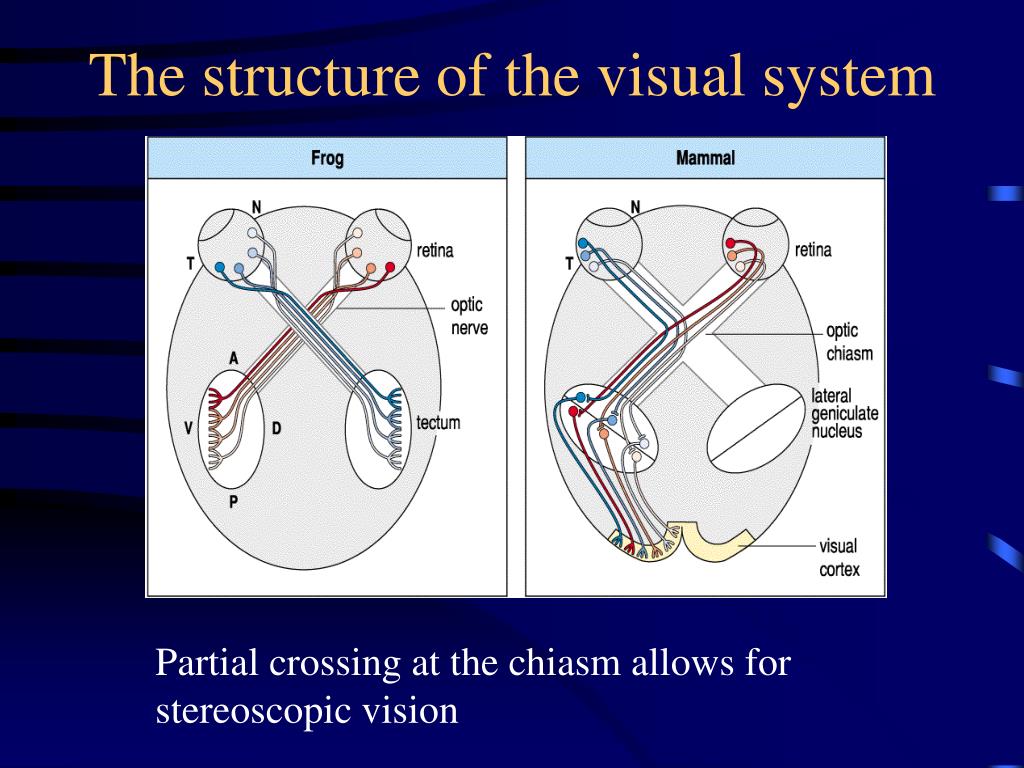 The structure of the visual system

Frog

N

T

retina

optic nerve

A

V

D

tectum

P

Mammal

N

T

retina

optic chiasm

lateral geniculate nucleus

visual cortex

Partial crossing at the chiasm allows for stereoscopic vision